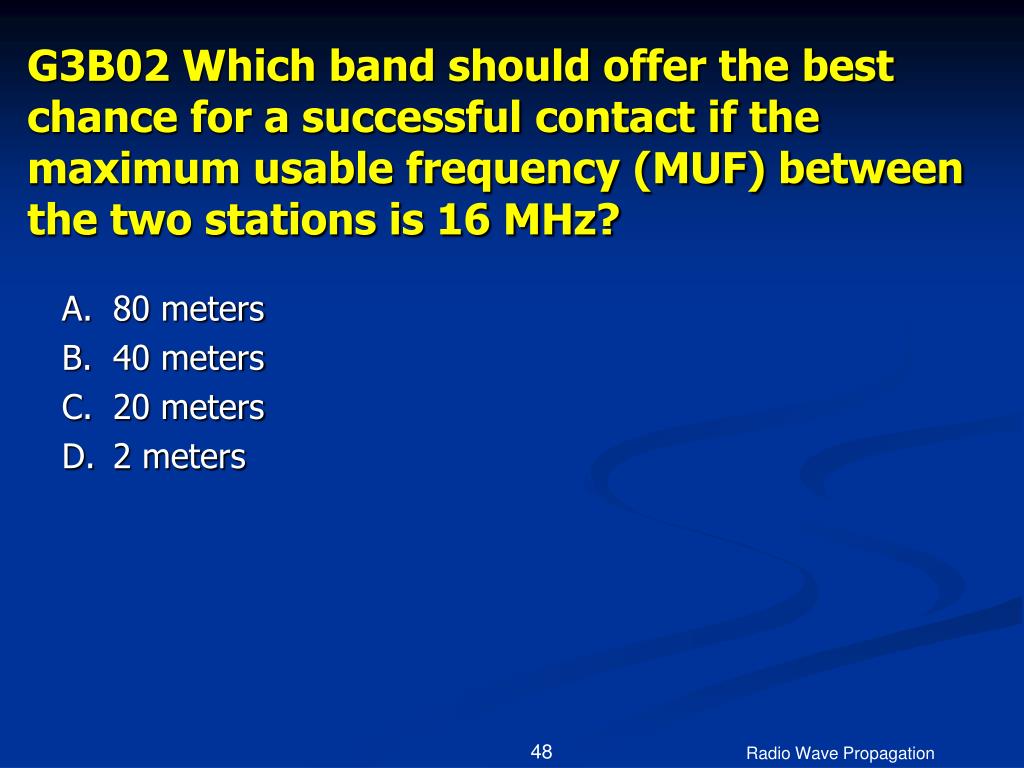 G3B02 Which band should offer the best chance for a successful contact if the maximum usable frequency (MUF) between the two stations is 16 MHz?

A. 80 meters
B. 40 meters
C. 20 meters
D. 2 meters

48

Radio Wave Propagation